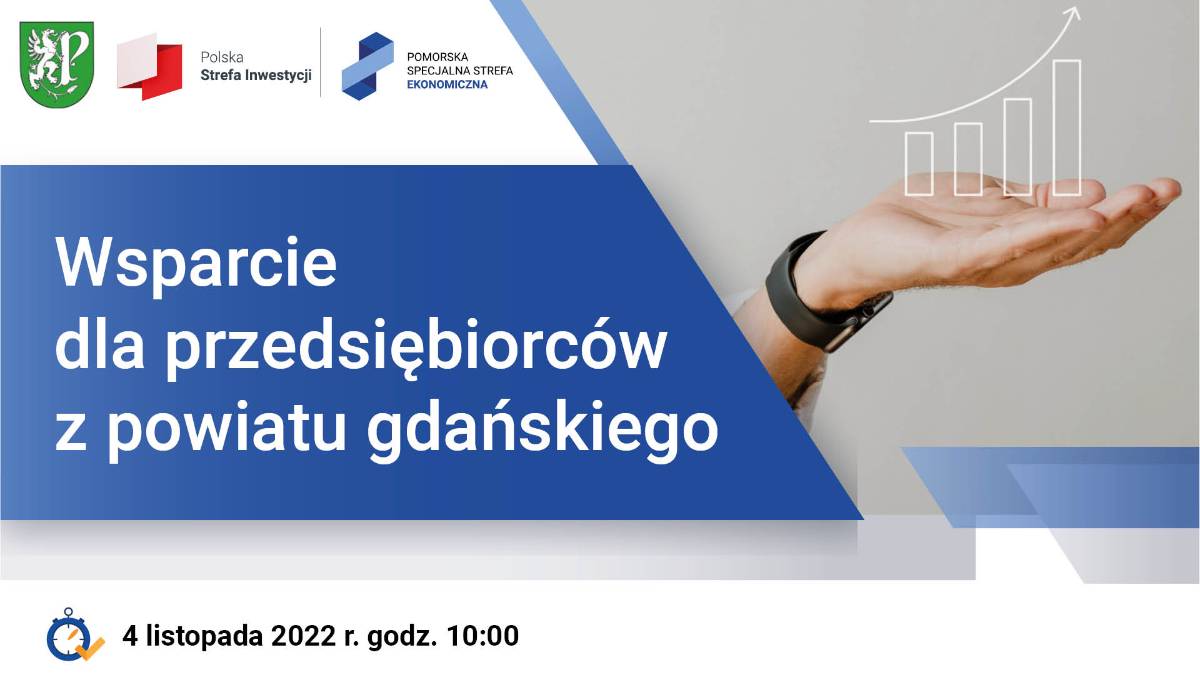 Polska
Strefa Inwestycji

POMORSKA
SPECJALNA STREFA
EKONOMICZNA

Wsparcie
dla przedsiębiorców
z powiatu gdańskiego

4 listopada 2022 r. godz. 10:00